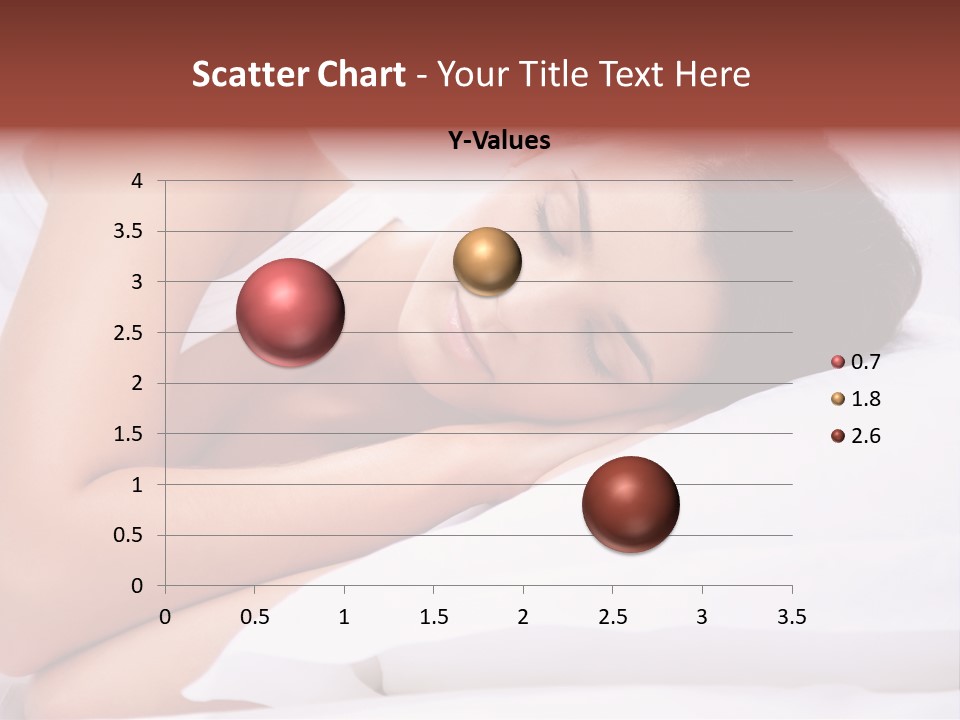 Scatter Chart - Your Title Text Here

Y-Values

4
3.5
3
2.5
2
1.5
1
0.5
0

0 0.5 1 1.5 2 2.5 3 3.5

0.7
1.8
2.6